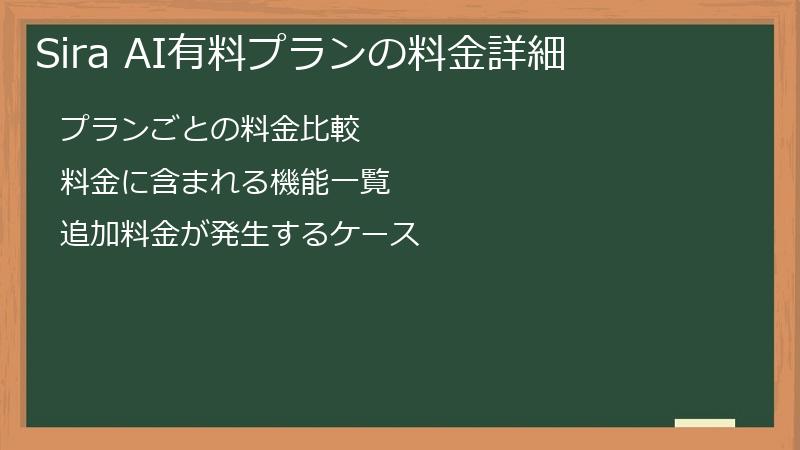 Sira AI有料プランの料金詳細

プランごとの料金比較

料金に含まれる機能一覧

追加料金が発生するケース